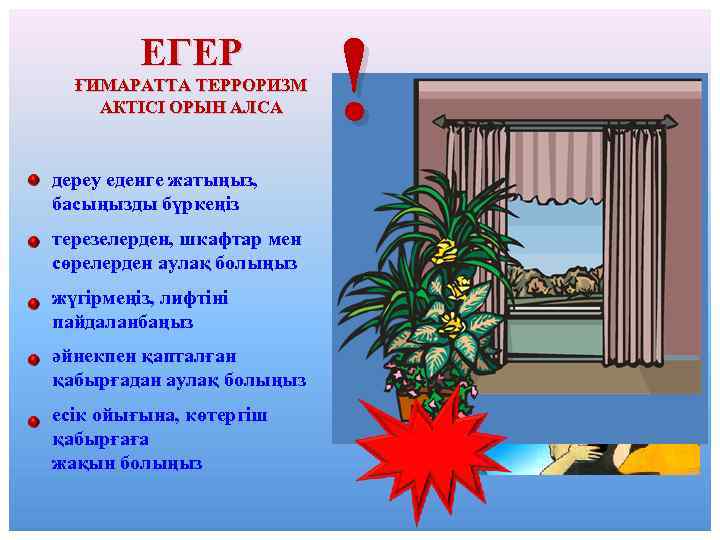 ЕГЕР
ҒИМАРАТТА ТЕРРОРИЗМ АКТІСІ ОРЫН АЛСА

!

дереу еденге жатыңыз, басыңызды бүркеңіз

терезелерден, шкафтар мен сөрелерден аулақ болыңыз

жүгірмеңіз, лифтіні пайдаланбаңыз

әйнекпен қапталған қабырғадан аулақ болыңыз

есік ойығына, көтергіш қабырғаға жақын болыңыз